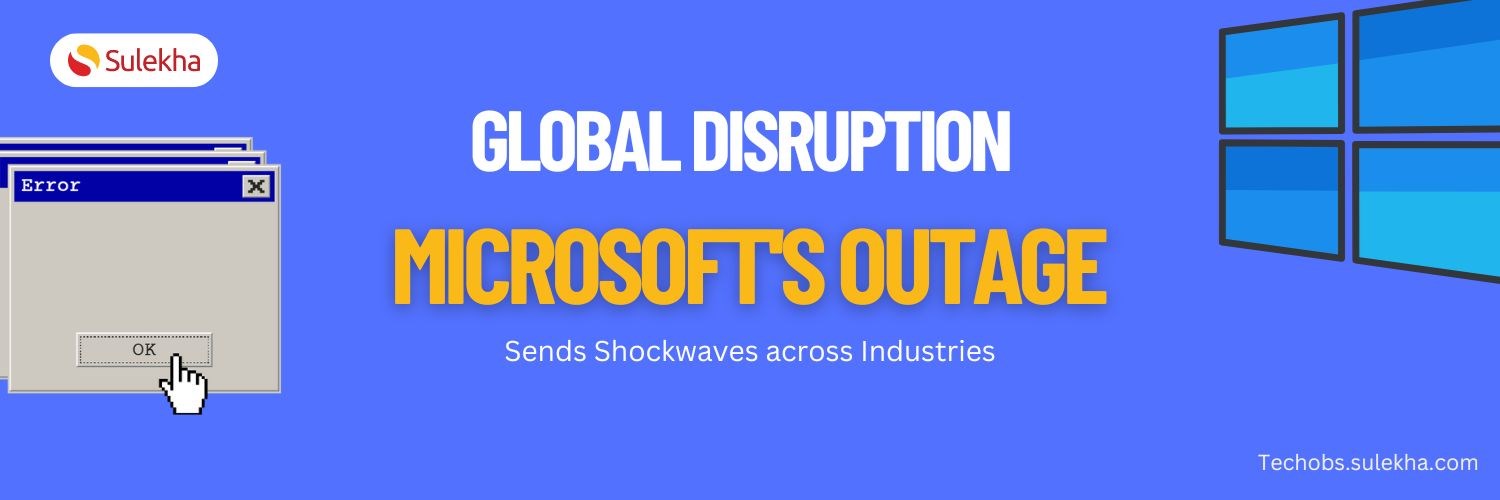 Sulekha

Error

OK

GLOBAL DISRUPTION

MICROSOFT'S OUTAGE

Sends Shockwaves across Industries

Techobs.sulekha.com